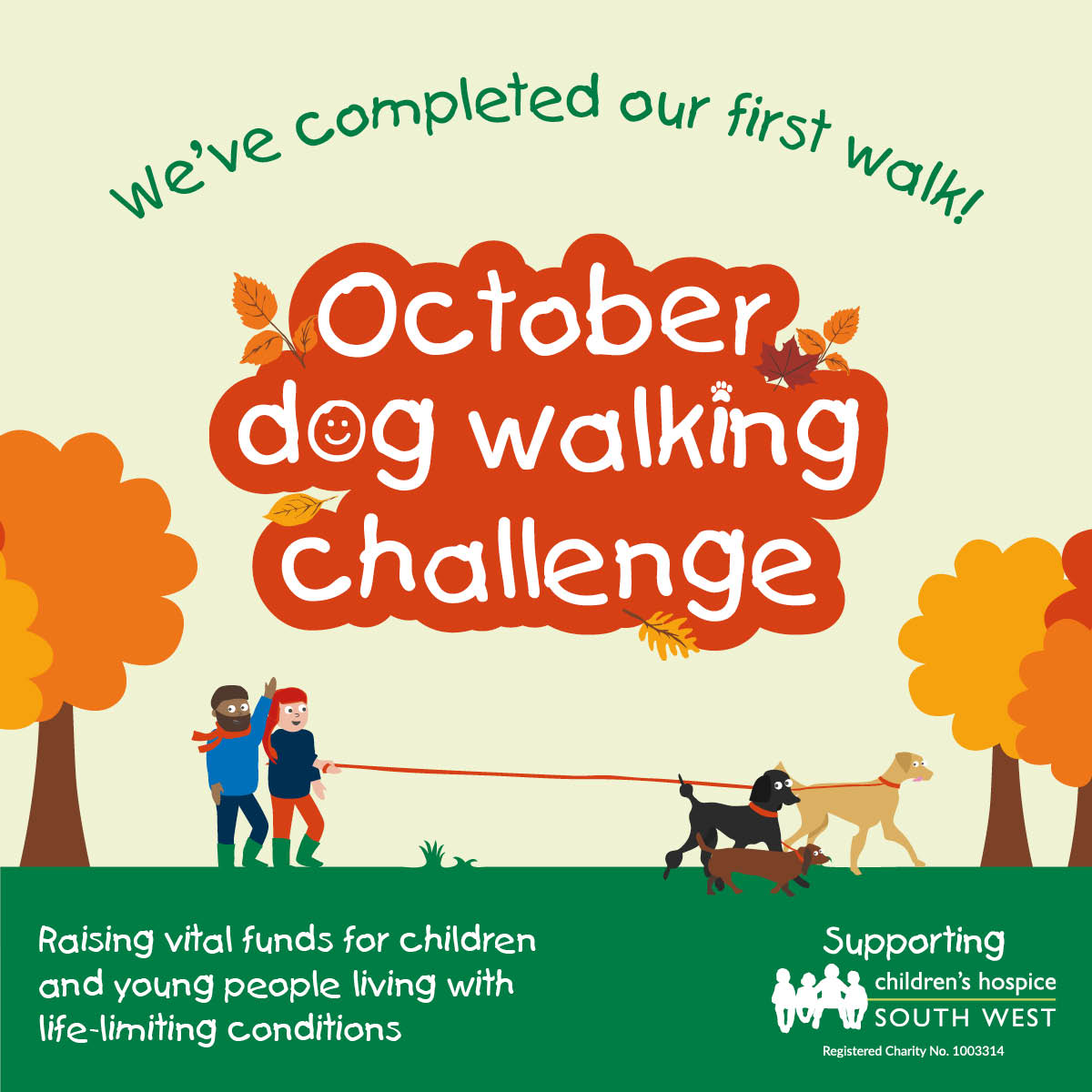 We've completed our first walk!

October dog walking challenge

Raising vital funds for children and young people living with life-limiting conditions

Supporting
children's hospice
SOUTH WEST
Registered Charity No. 1003314